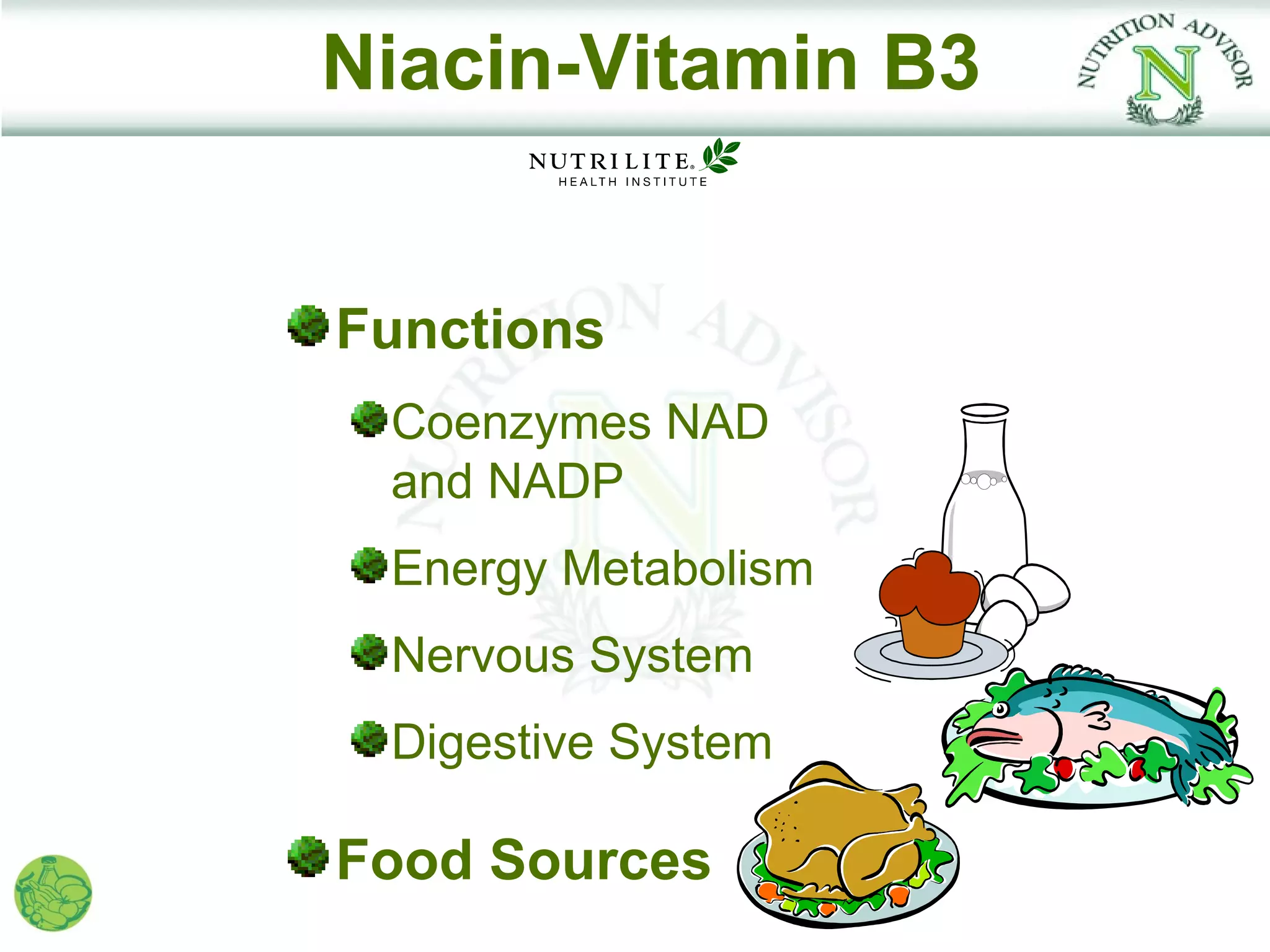 Niacin-Vitamin B3

NUTRITION ADVISOR
N

NUTRILITE®
HEALTH INSTITUTE

NUTRITION ADVISOR
N

Functions

Coenzymes NAD and NADP

Energy Metabolism

Nervous System

Digestive System

Food Sources